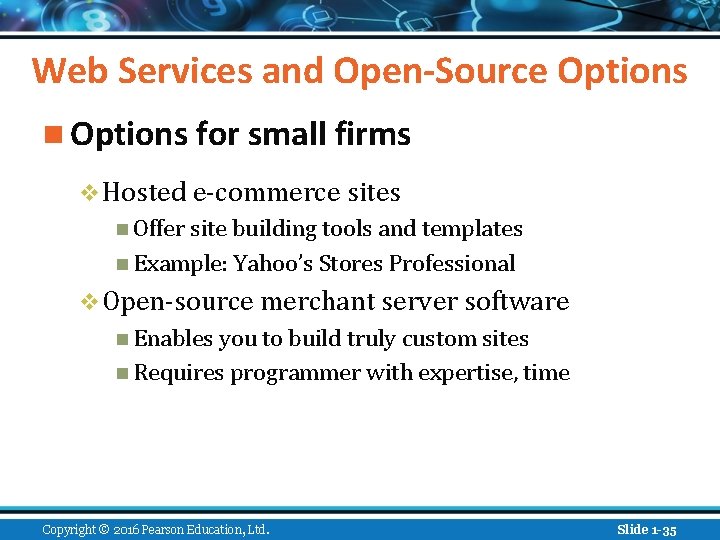 Web Services and Open-Source Options

Options for small firms

Hosted e-commerce sites

Offer site building tools and templates

Example: Yahoo's Stores Professional

Open-source merchant server software

Enables you to build truly custom sites

Requires programmer with expertise, time

Copyright © 2016 Pearson Education, Ltd.

Slide 1-35